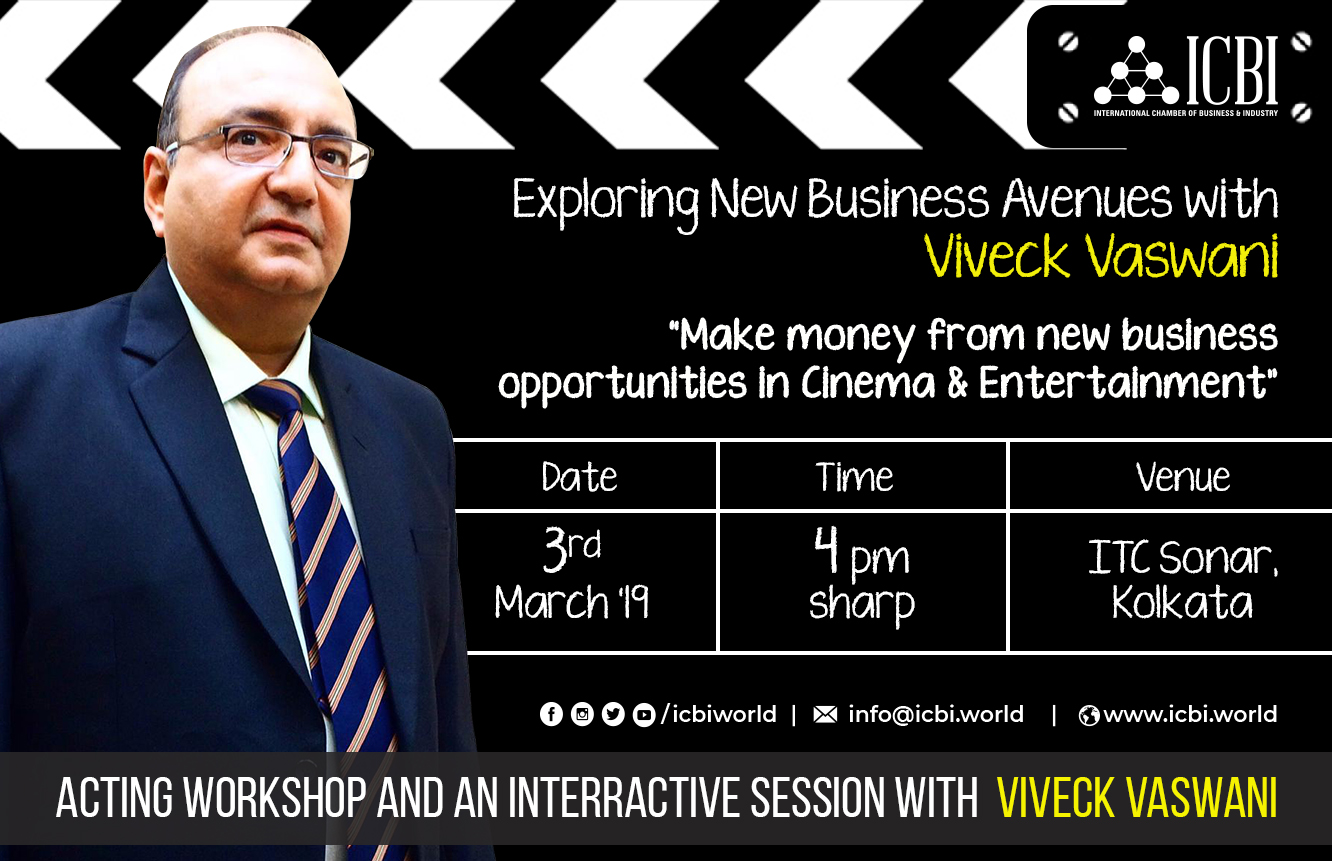 ICBI
INTERNATIONAL CHAMBER OF BUSINESS & INDUSTRY

Exploring New Business Avenues with
Viveck Vaswani

"Make money from new business opportunities in Cinema & Entertainment"

| Date | Time | Venue |
|---|---|---|
| 3rd March '19 | 4 pm sharp | ITC Sonar, Kolkata |

/icbiworld | info@icbi.world | www.icbi.world

ACTING WORKSHOP AND AN INTERRACTIVE SESSION WITH VIVECK VASWANI